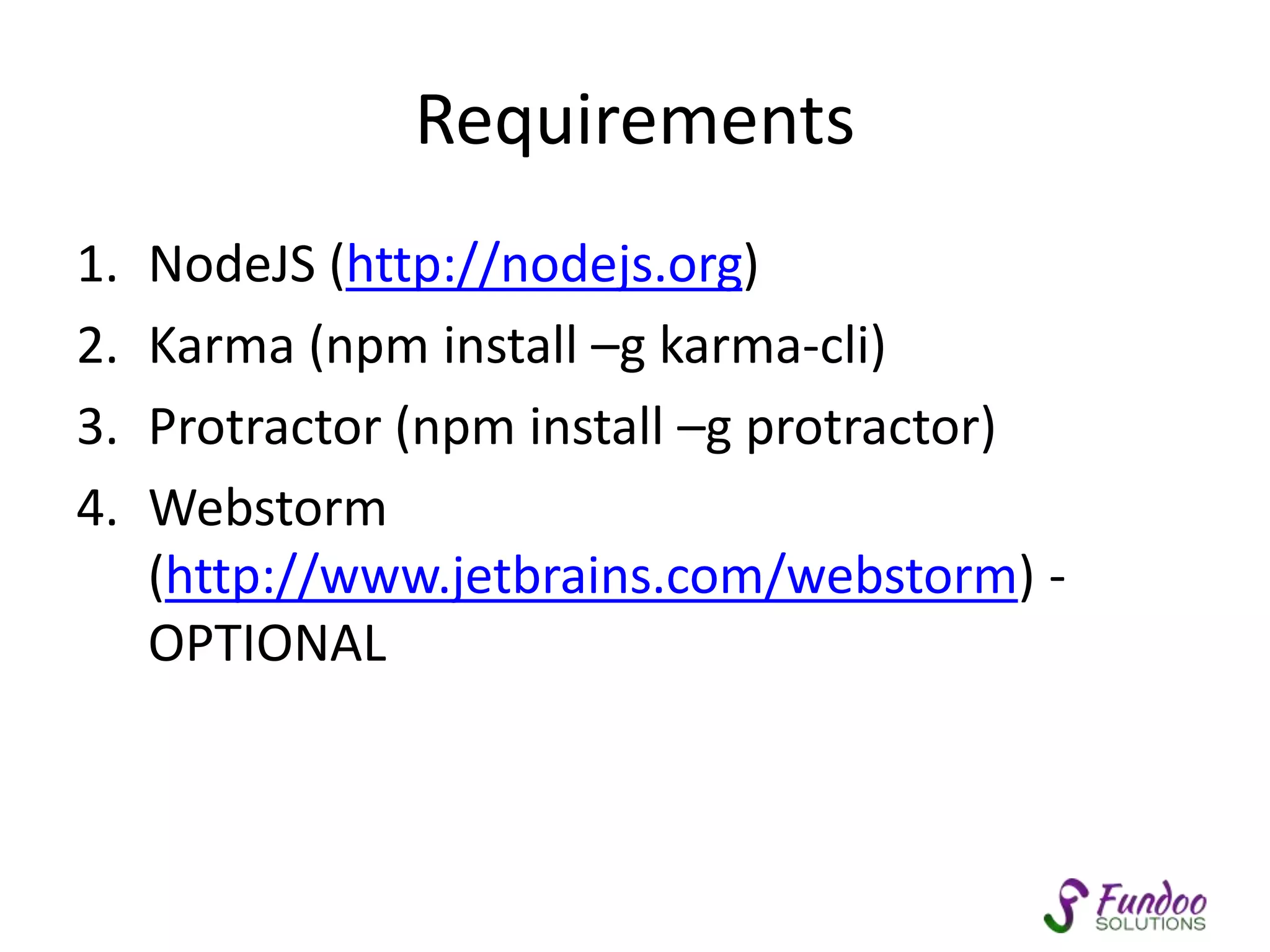 Requirements

1. NodeJS (http://nodejs.org)
2. Karma (npm install –g karma-cli)
3. Protractor (npm install –g protractor)
4. Webstorm (http://www.jetbrains.com/webstorm) - OPTIONAL

Fundoo SOLUTIONS